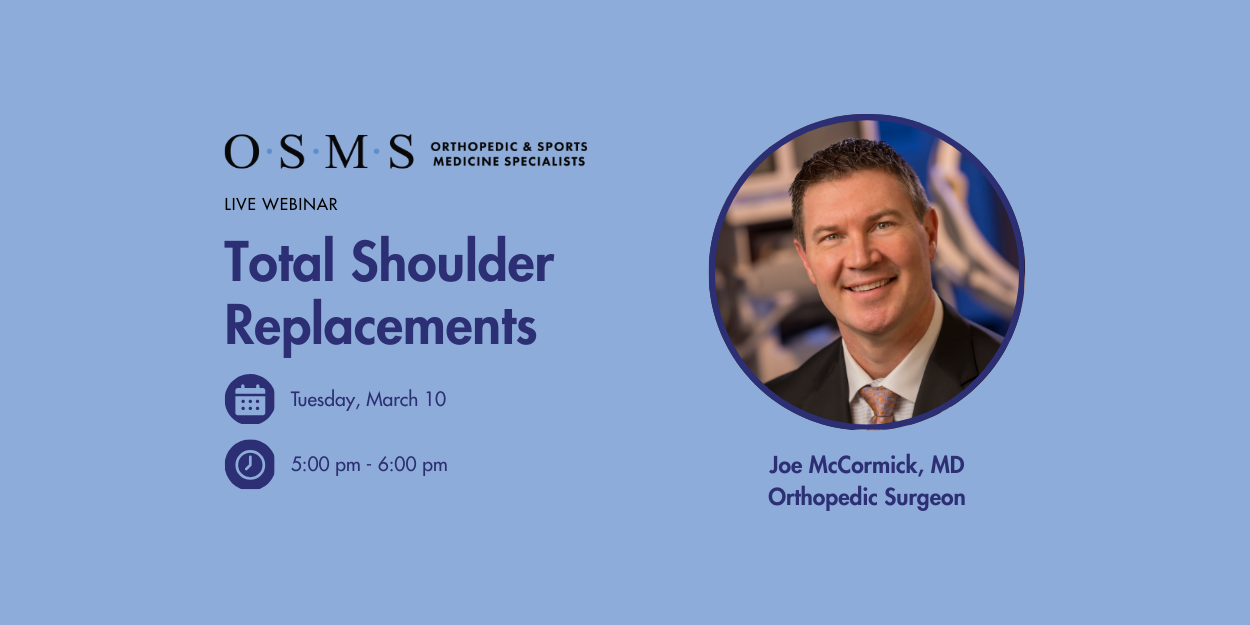 O·S·M·S ORTHOPEDIC & SPORTS MEDICINE SPECIALISTS

LIVE WEBINAR

Total Shoulder Replacements

Tuesday, March 10

5:00 pm - 6:00 pm

Joe McCormick, MD
Orthopedic Surgeon